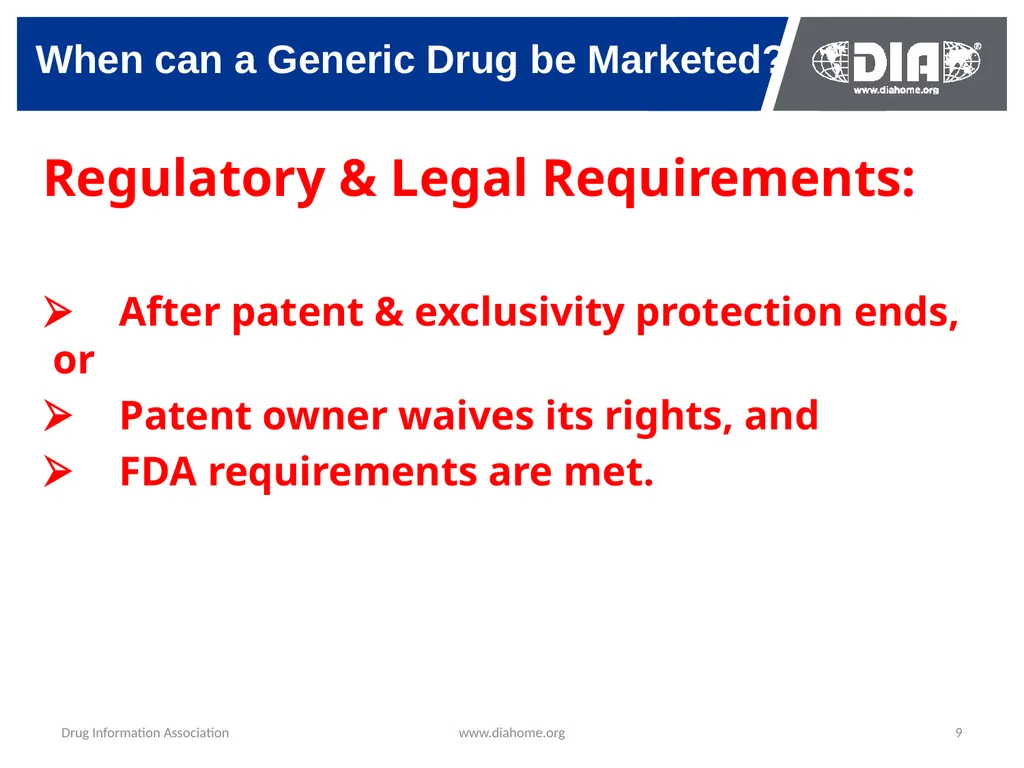 When can a Generic Drug be Marketed?

DIA®
www.diahome.org

Regulatory & Legal Requirements:

➢ After patent & exclusivity protection ends, or

➢ Patent owner waives its rights, and

➢ FDA requirements are met.

Drug Information Association www.diahome.org 9